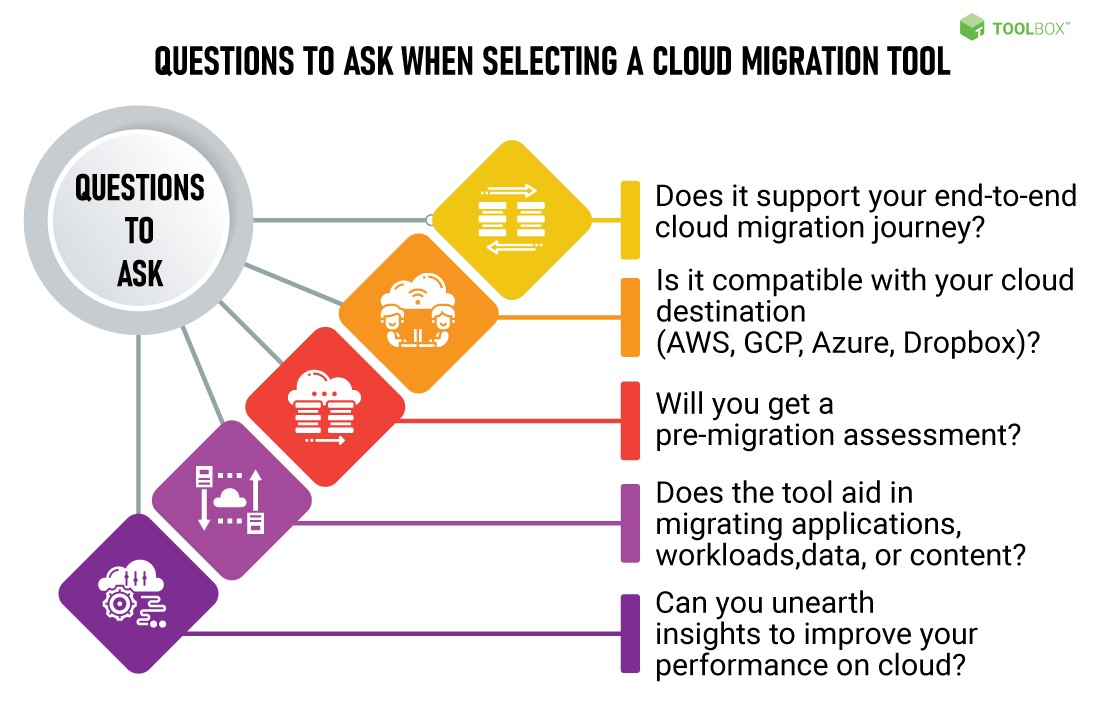 TOOLBOX™

QUESTIONS TO ASK WHEN SELECTING A CLOUD MIGRATION TOOL

QUESTIONS TO ASK

Does it support your end-to-end cloud migration journey?

Is it compatible with your cloud destination (AWS, GCP, Azure, Dropbox)?

Will you get a pre-migration assessment?

Does the tool aid in migrating applications, workloads,data, or content?

Can you unearth insights to improve your performance on cloud?